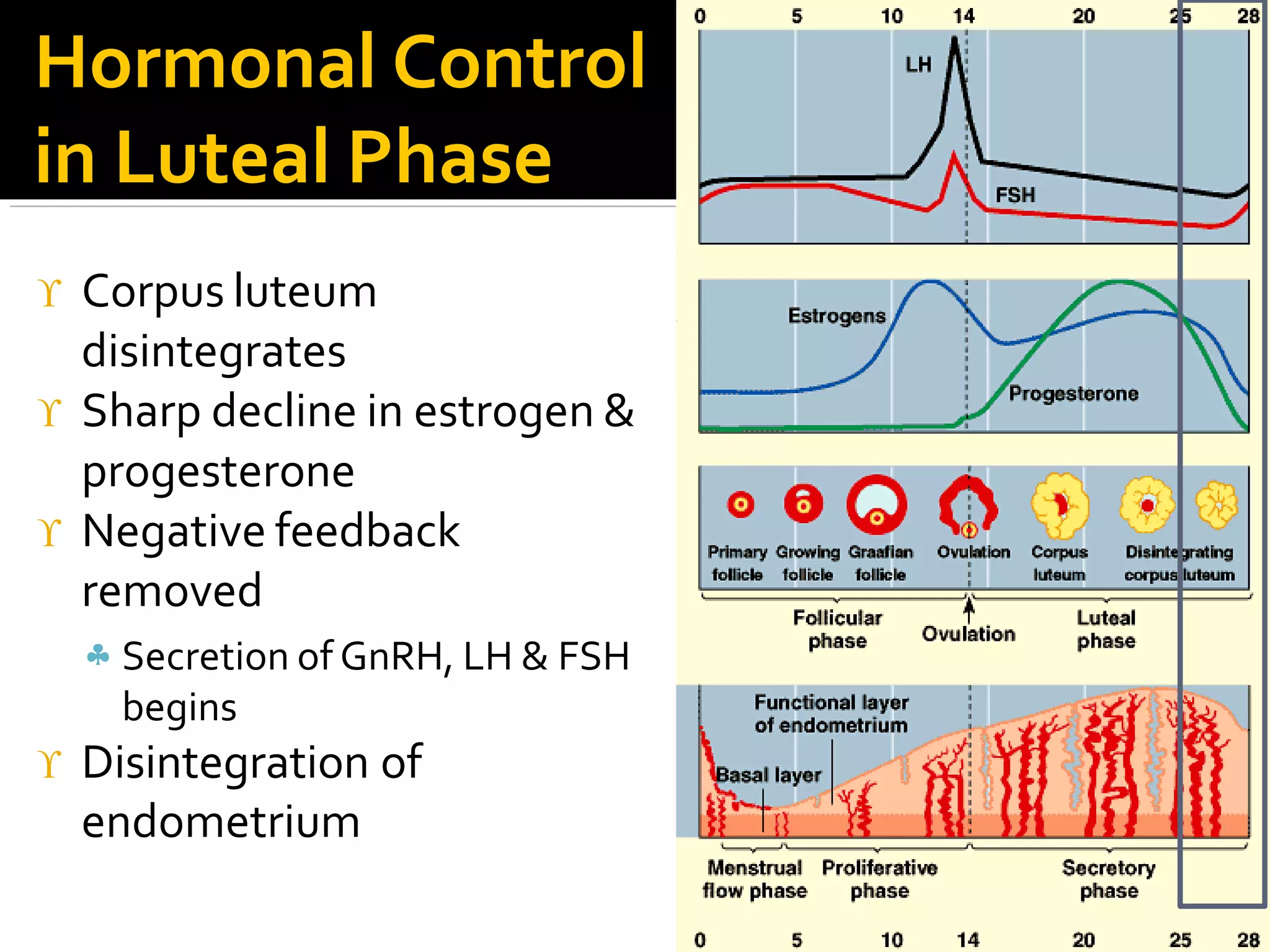 Hormonal Control in Luteal Phase

ϒ Corpus luteum disintegrates
ϒ Sharp decline in estrogen & progesterone
ϒ Negative feedback removed
 ♣ Secretion of GnRH, LH & FSH begins
ϒ Disintegration of endometrium

0 5 10 14 20 25 28

LH
FSH

Estrogens
Progesterone

Primary follicle
Growing follicle
Graafian follicle
Ovulation
Corpus luteum
Disintegrating corpus luteum

Follicular phase
Ovulation
Luteal phase

Functional layer of endometrium
Basal layer

Menstrual flow phase
Proliferative phase
Secretory phase

0 5 10 14 20 25 28